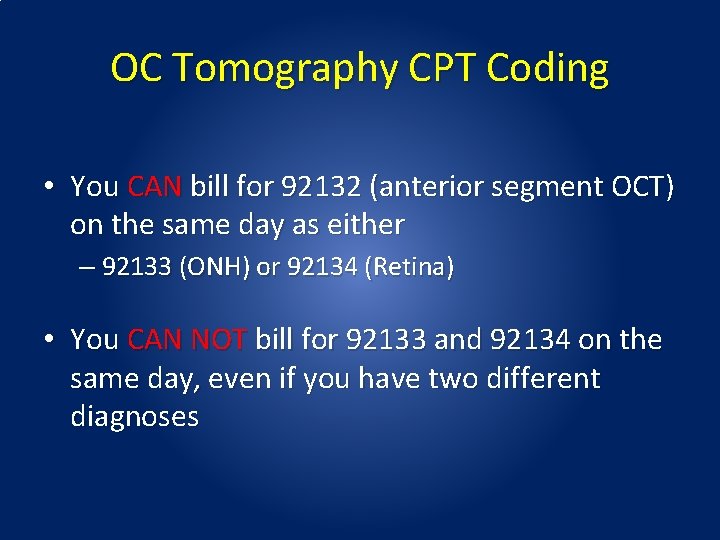 OC Tomography CPT Coding

• You CAN bill for 92132 (anterior segment OCT) on the same day as either
– 92133 (ONH) or 92134 (Retina)

• You CAN NOT bill for 92133 and 92134 on the same day, even if you have two different diagnoses